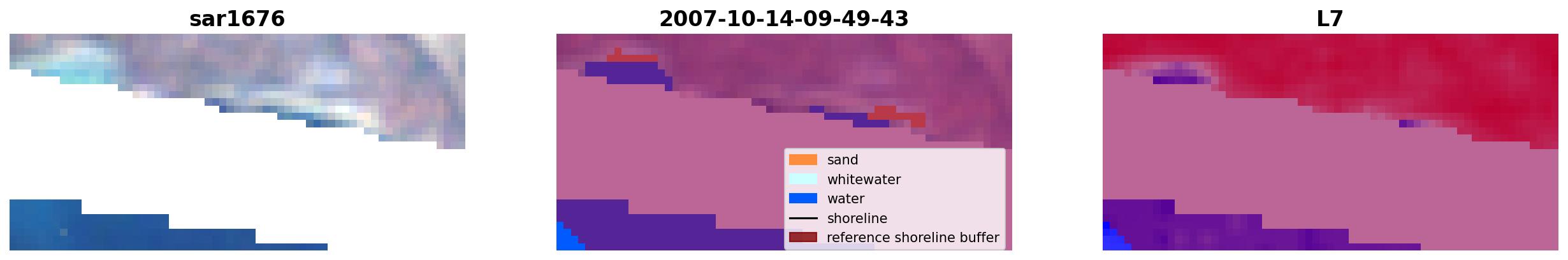 sar1676

2007-10-14-09-49-43

sand
whitewater
water
shoreline
reference shoreline buffer

L7